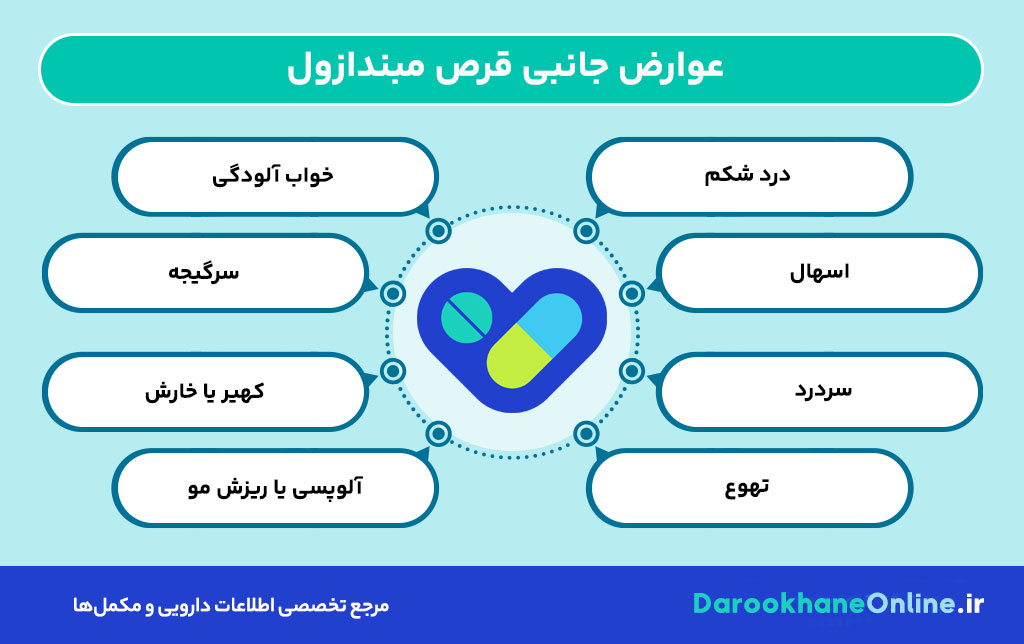 عوارض جانبی قرص مبندازول

درد شکم

اسهال

سردرد

تهوع

خواب آلودگی

سرگیجه

کهیر یا خارش

آلوپسی یا ریزش مو

DarookhaneOnline.ir

مرجع تخصصی اطلاعات دارویی و مکمل‌ها